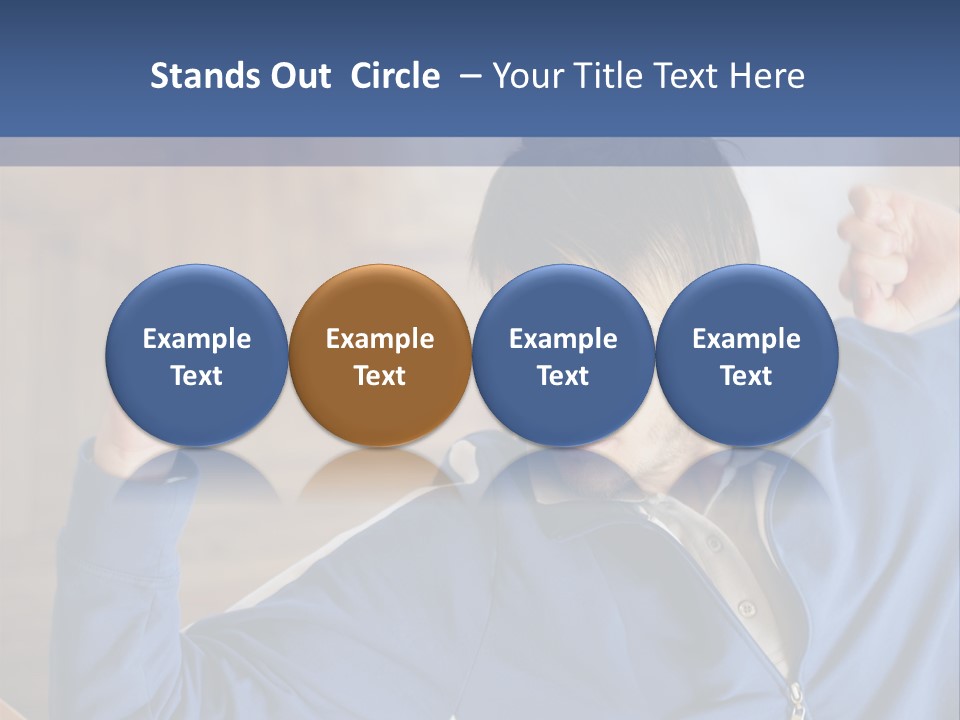 Stands Out  Circle – Your Title Text Here

Example Text

Example Text

Example Text

Example Text